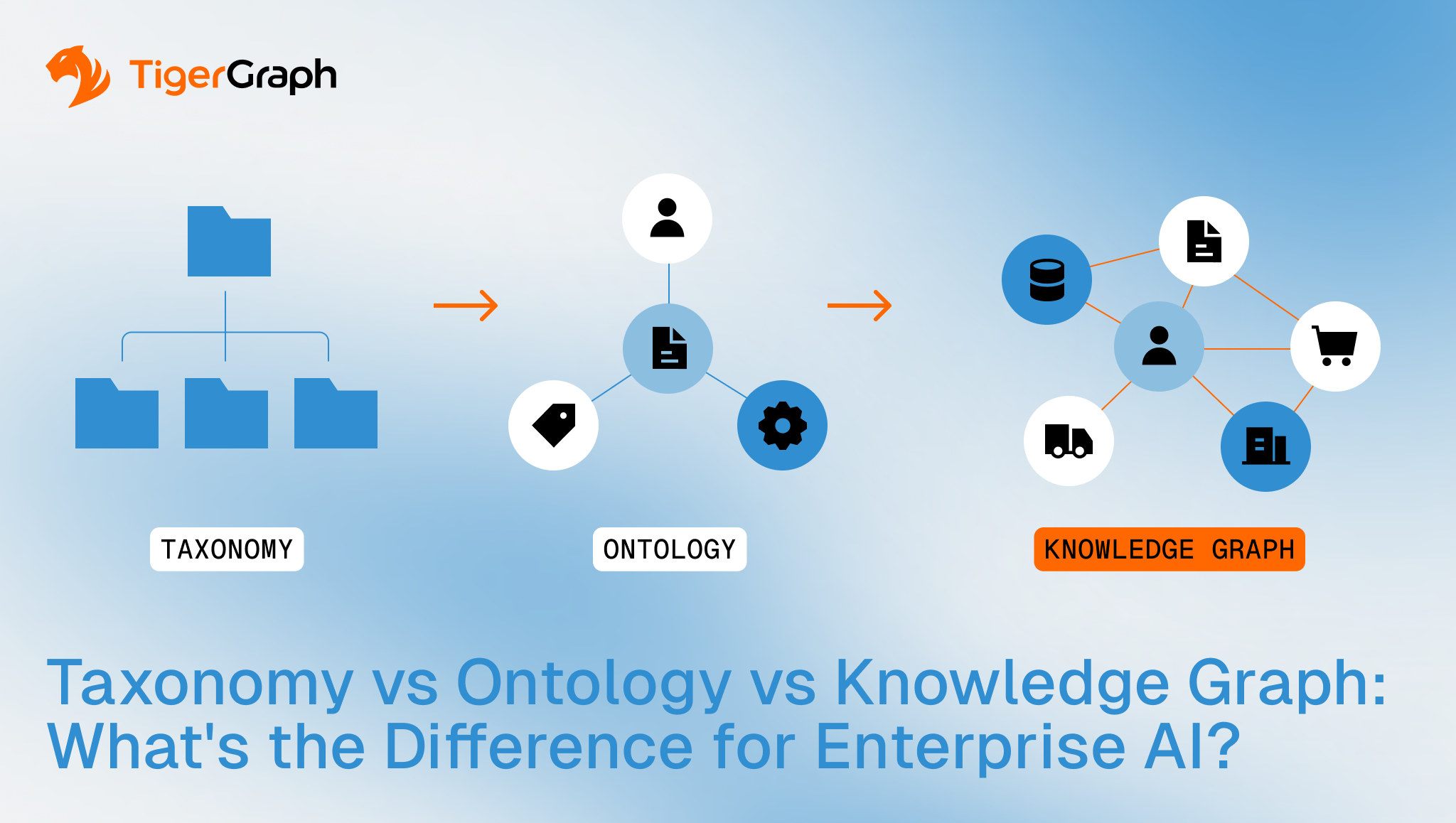 TigerGraph

TAXONOMY

ONTOLOGY

KNOWLEDGE GRAPH

Taxonomy vs Ontology vs Knowledge Graph: What's the Difference for Enterprise AI?